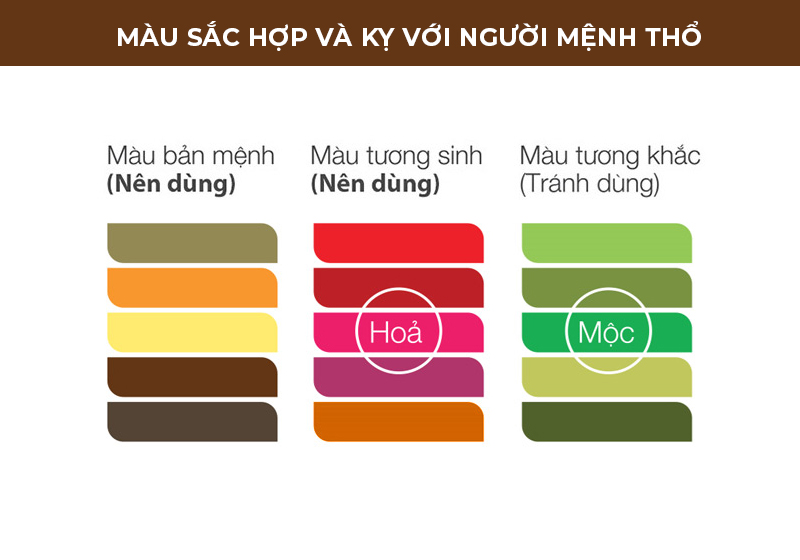 MÀU SẮC HỢP VÀ KỴ VỚI NGƯỜI MỆNH THỔ

Màu bản mệnh
(Nên dùng)

Màu tương sinh
(Nên dùng)

Hoả

Màu tương khắc
(Tránh dùng)

Mộc